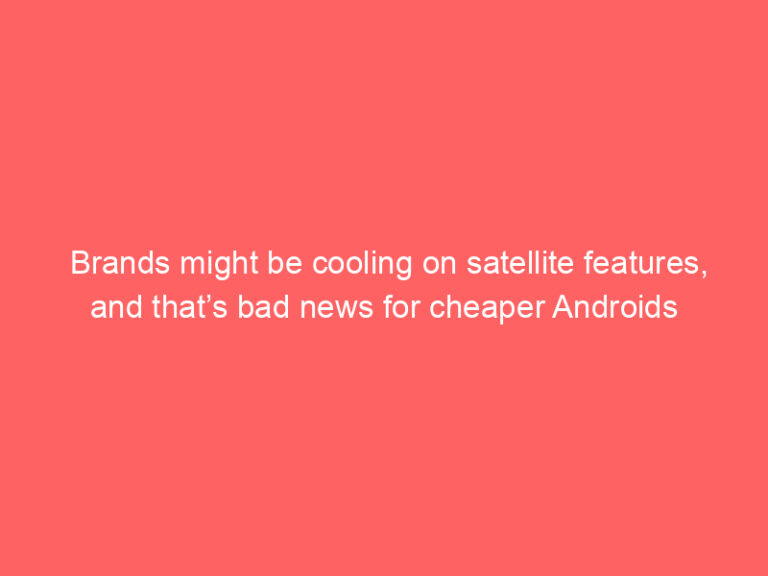 Brands might be cooling on satellite features, and that’s bad news for cheaper Androids